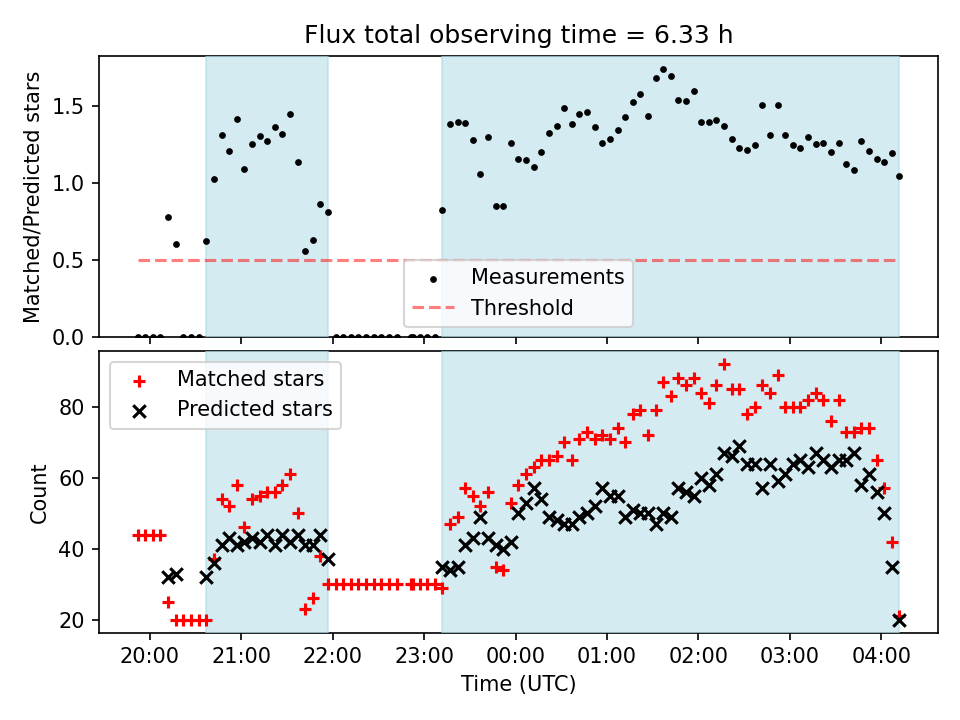 Flux total observing time = 6.33 h

Matched/Predicted stars

1.5
1.0
0.5
0.0

Measurements
Threshold

Matched stars
Predicted stars

Count

80
60
40
20

20:00 21:00 22:00 23:00 00:00 01:00 02:00 03:00 04:00

Time (UTC)